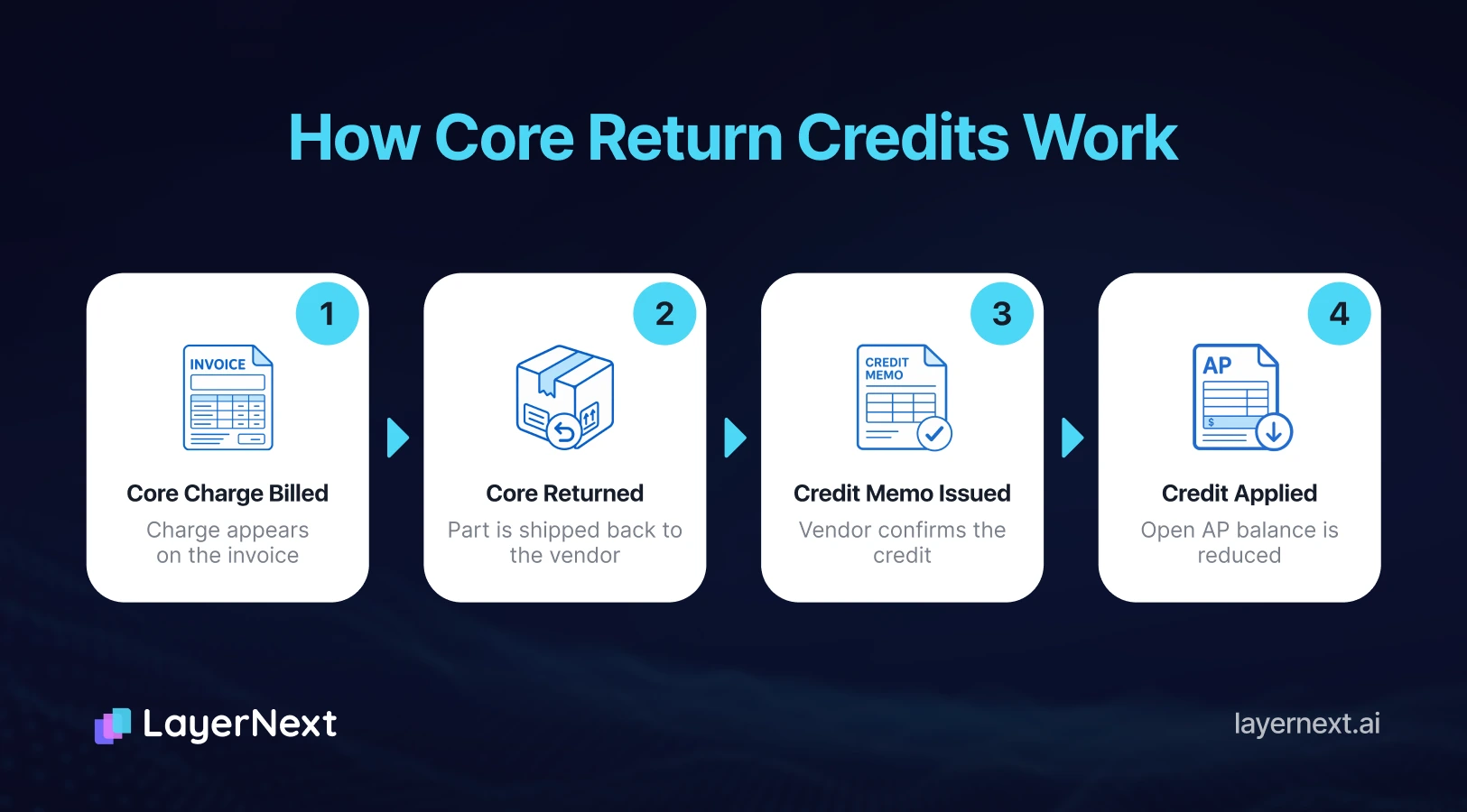 How Core Return Credits Work

1
INVOICE
Core Charge Billed
Charge appears on the invoice

2
Core Returned
Part is shipped back to the vendor

3
CREDIT MEMO
Credit Memo Issued
Vendor confirms the credit

4
AP
$
Credit Applied
Open AP balance is reduced

LayerNext
layernext.ai